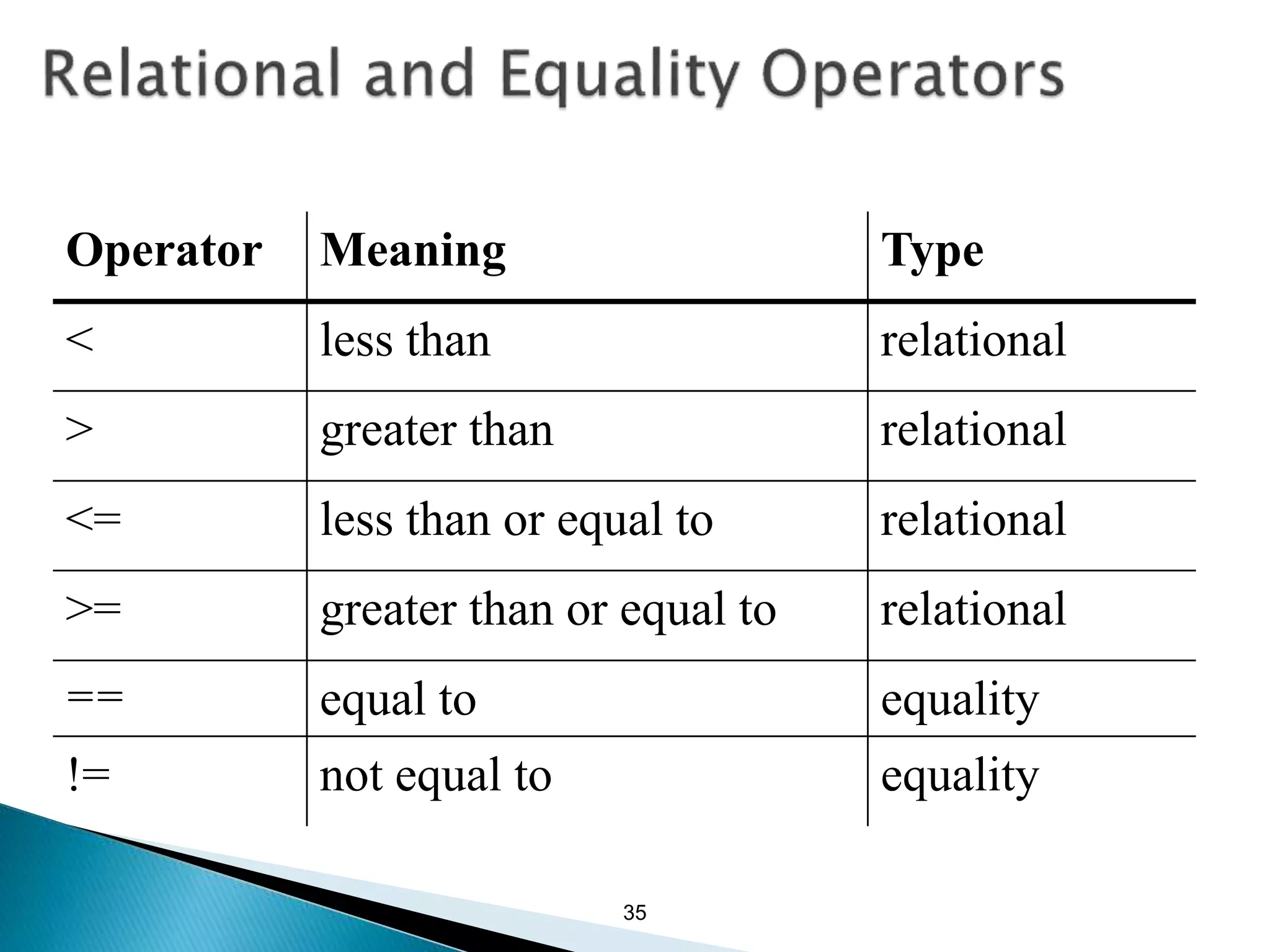 Relational and Equality Operators

| Operator | Meaning | Type |
|---|---|---|
| < | less than | relational |
| > | greater than | relational |
| <= | less than or equal to | relational |
| >= | greater than or equal to | relational |
| == | equal to | equality |
| != | not equal to | equality |

35